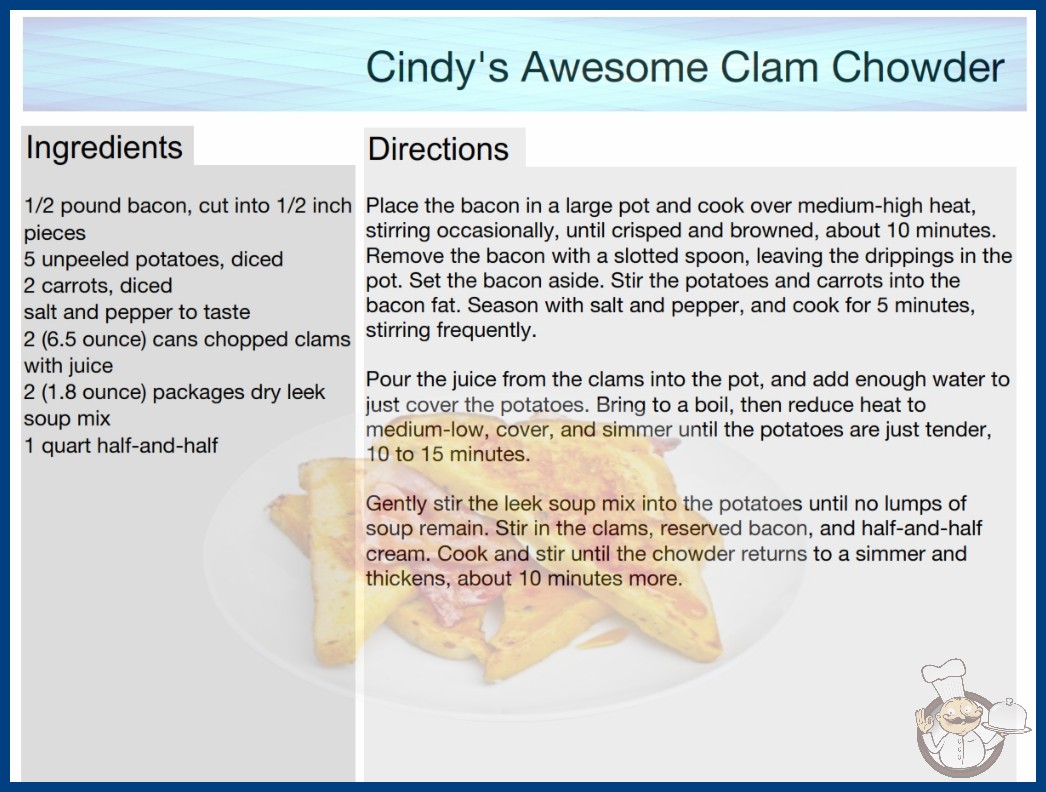 Cindy's Awesome Clam Chowder

Ingredients

1/2 pound bacon, cut into 1/2 inch pieces
5 unpeeled potatoes, diced
2 carrots, diced
salt and pepper to taste
2 (6.5 ounce) cans chopped clams with juice
2 (1.8 ounce) packages dry leek soup mix
1 quart half-and-half

Directions

Place the bacon in a large pot and cook over medium-high heat, stirring occasionally, until crisped and browned, about 10 minutes. Remove the bacon with a slotted spoon, leaving the drippings in the pot. Set the bacon aside. Stir the potatoes and carrots into the bacon fat. Season with salt and pepper, and cook for 5 minutes, stirring frequently.

Pour the juice from the clams into the pot, and add enough water to just cover the potatoes. Bring to a boil, then reduce heat to medium-low, cover, and simmer until the potatoes are just tender, 10 to 15 minutes.

Gently stir the leek soup mix into the potatoes until no lumps of soup remain. Stir in the clams, reserved bacon, and half-and-half cream. Cook and stir until the chowder returns to a simmer and thickens, about 10 minutes more.